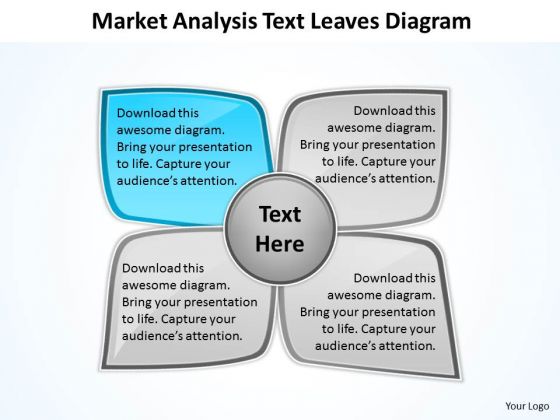 Market Analysis Text Leaves Diagram

Download this awesome diagram. Bring your presentation to life. Capture your audience's attention.

Download this awesome diagram. Bring your presentation to life. Capture your audience's attention.

Text Here

Download this awesome diagram. Bring your presentation to life. Capture your audience's attention.

Download this awesome diagram. Bring your presentation to life. Capture your audience's attention.

Your Logo